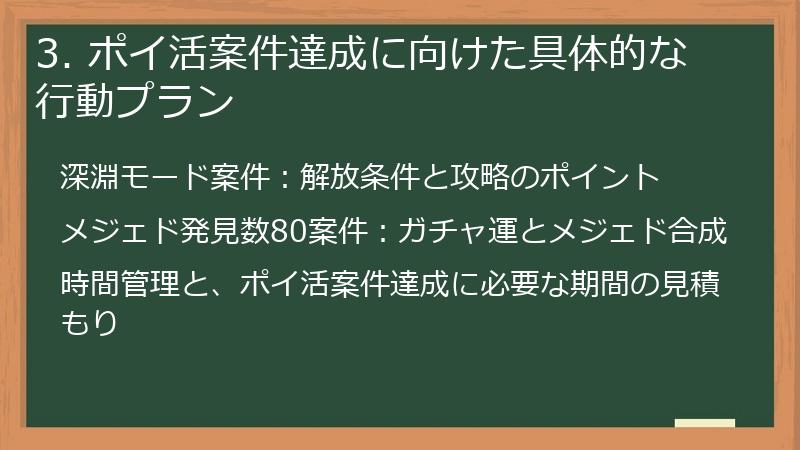 3. ポイ活案件達成に向けた具体的な行動プラン

深淵モード案件：解放条件と攻略のポイント

メジェド発見数80案件：ガチャ運とメジェド合成

時間管理と、ポイ活案件達成に必要な期間の見積もり